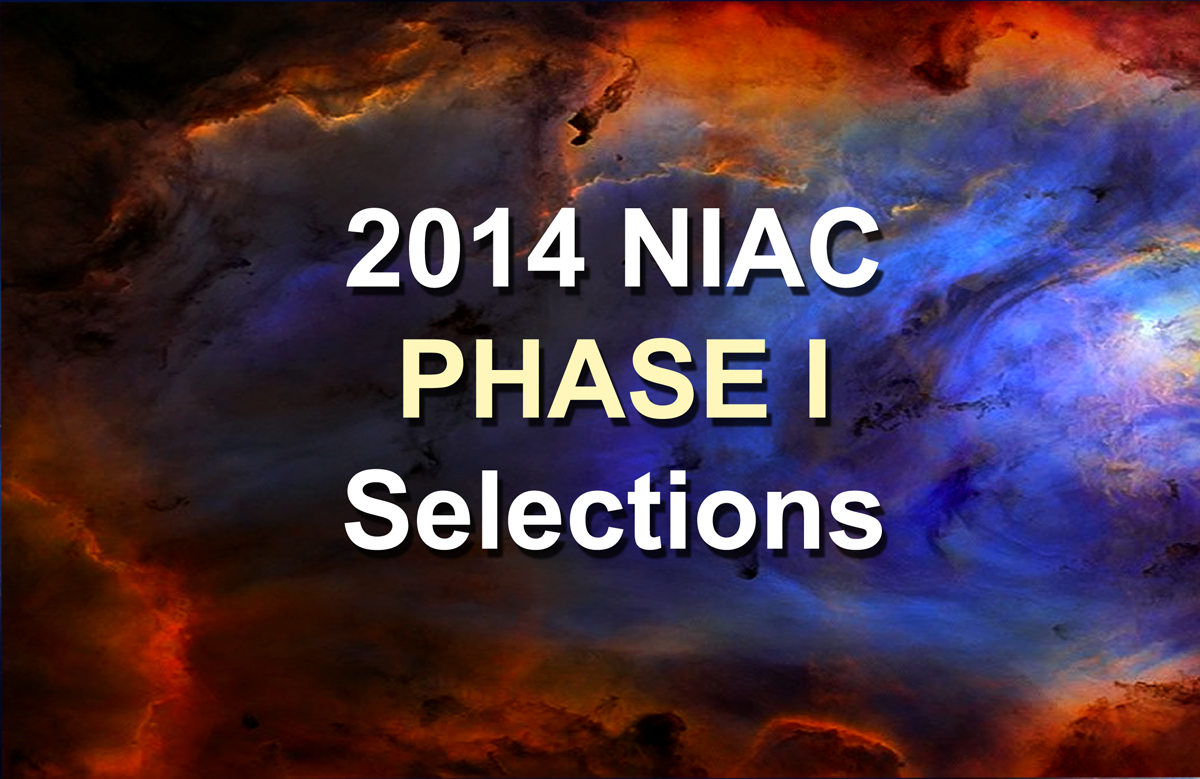 2014 NIAC
PHASE I
Selections